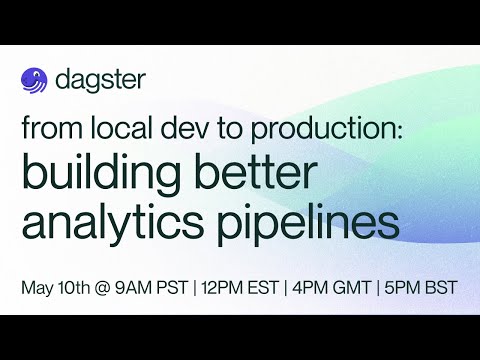 dagster

from local dev to production:
building better analytics pipelines

May 10th @ 9AM PST | 12PM EST | 4PM GMT | 5PM BST